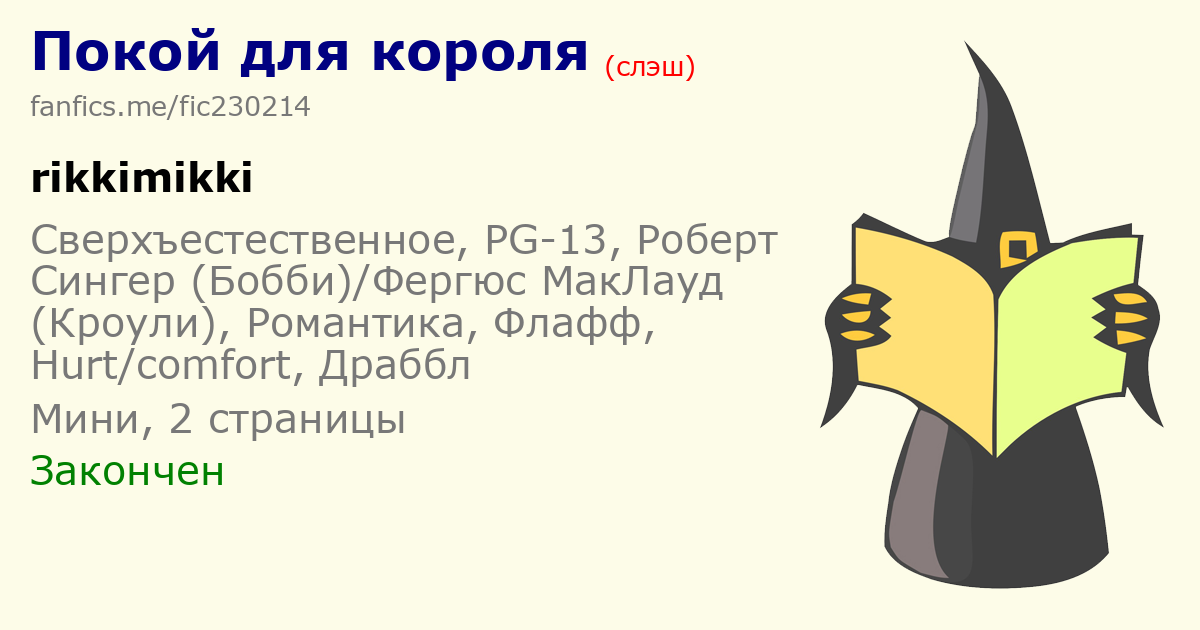 Покой для короля (слэш)

fanfics.me/fic230214

rikkimikki

Сверхъестественное, PG-13, Роберт Сингер (Бобби)/Фергюс МакЛауд (Кроули), Романтика, Флафф, Hurt/comfort, Драббл

Мини, 2 страницы

Закончен